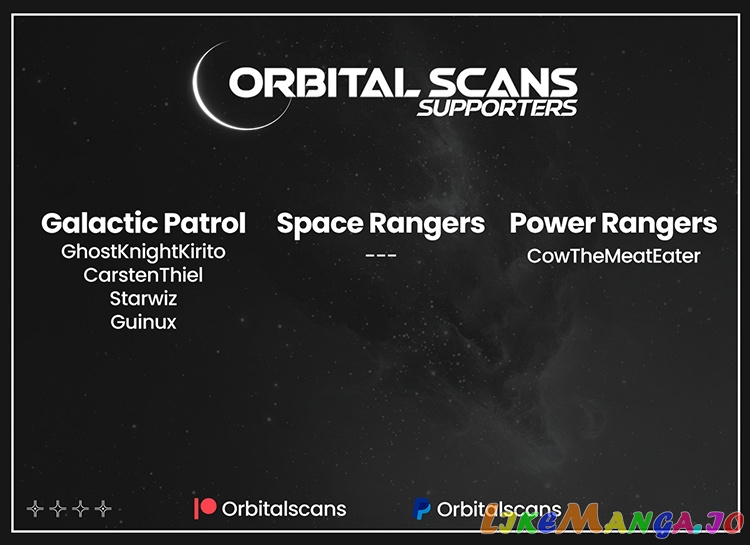 ORBITAL SCANS
SUPPORTERS

Galactic Patrol
GhostKnightKirito
CarstenThiel
Starwiz
Guinux

Space Rangers
---

Power Rangers
CowTheMeatEater

Orbitalscans

Orbitalscans

LikeManga.io